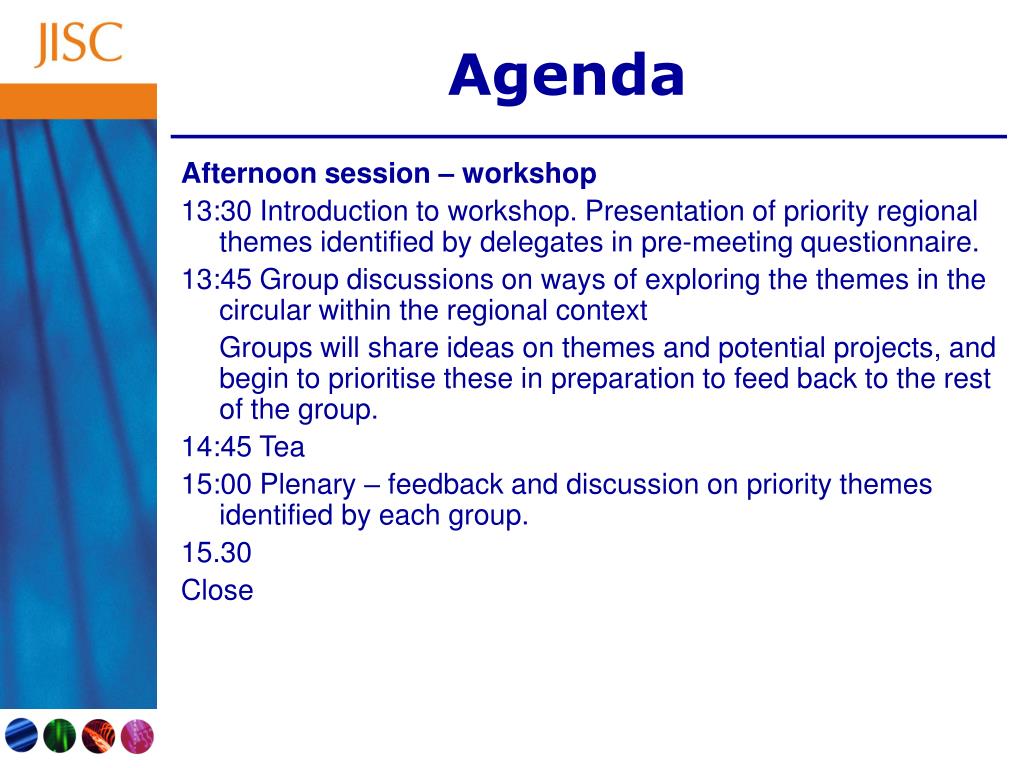 JISC

Agenda

Afternoon session – workshop

13:30 Introduction to workshop. Presentation of priority regional themes identified by delegates in pre-meeting questionnaire.

13:45 Group discussions on ways of exploring the themes in the circular within the regional context

Groups will share ideas on themes and potential projects, and begin to prioritise these in preparation to feed back to the rest of the group.

14:45 Tea

15:00 Plenary – feedback and discussion on priority themes identified by each group.

15.30

Close